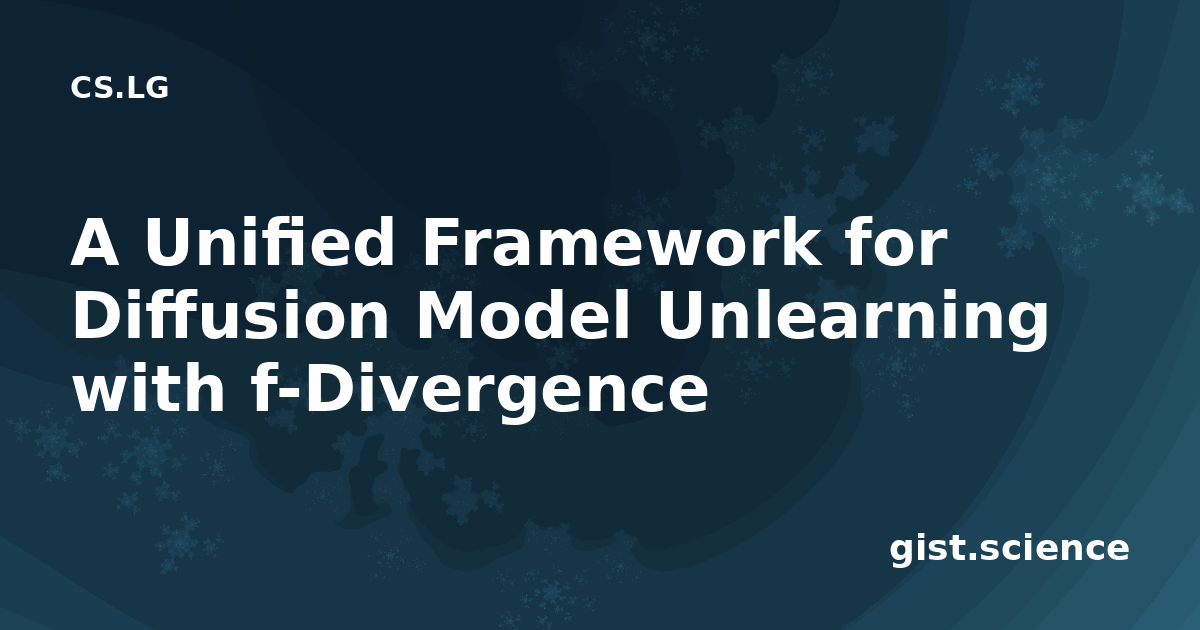 CS.LG

A Unified Framework for Diffusion Model Unlearning with f-Divergence

gist.science